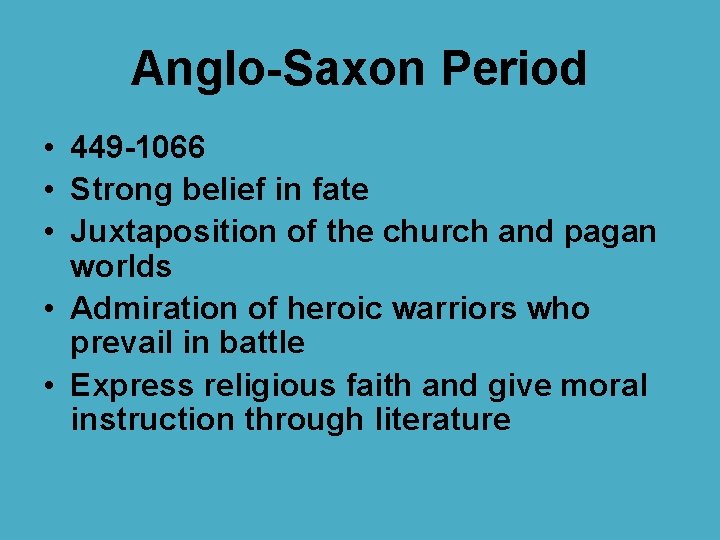 Anglo-Saxon Period

• 449-1066
• Strong belief in fate
• Juxtaposition of the church and pagan worlds
• Admiration of heroic warriors who prevail in battle
• Express religious faith and give moral instruction through literature